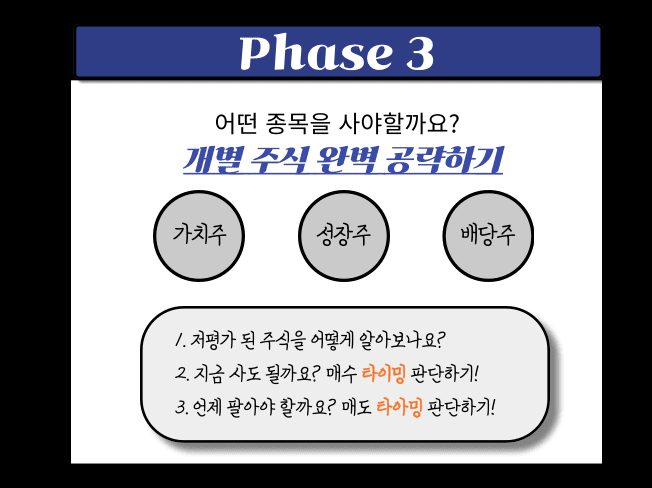 Phase 3

어떤 종목을 사야할까요?

개별 주식 완벽 공략하기

가치주

성장주

배당주

1. 저평가 된 주식을 어떻게 알아보나요?
2. 지금 사도 될까요? 매수 타이밍 판단하기!
3. 언제 팔아야 할까요? 매도 타이밍 판단하기!